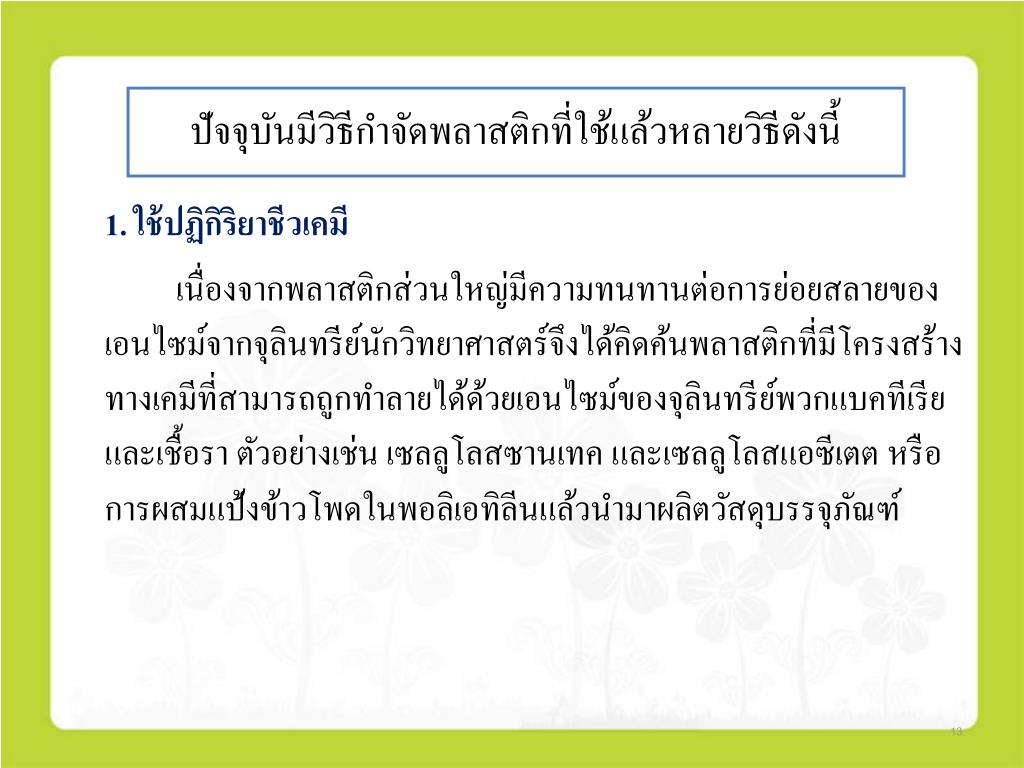 ปัจจุบันมีวิธีกำจัดพลาสติกที่ใช้แล้วหลายวิธีดังนี้

1. ใช้ปฏิกิริยาชีวเคมี

เนื่องจากพลาสติกส่วนใหญ่มีความทนทานต่อการย่อยสลายของเอนไซม์จากจุลินทรีย์นักวิทยาศาสตร์จึงได้คิดค้นพลาสติกที่มีโครงสร้างทางเคมีที่สามารถถูกทำลายได้ด้วยเอนไซม์ของจุลินทรีย์พวกแบคทีเรียและเชื้อรา ตัวอย่างเช่น เซลลูโลสซานเทค และเซลลูโลสแอซีเตต หรือการผสมแป้งข้าวโพดในพอลิเอทิลีนแล้วนำมาผลิตวัสดุบรรจุภัณฑ์

13